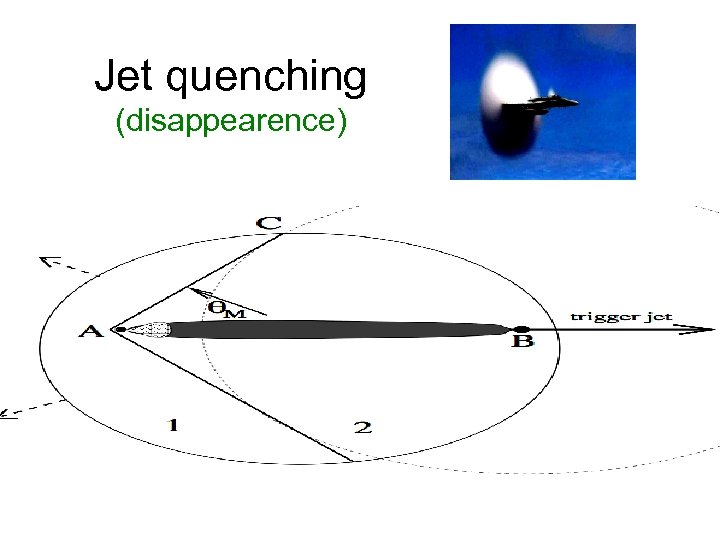 Jet quenching
(disappearence)

C

$\theta_M$

A

B

trigger jet

1

2